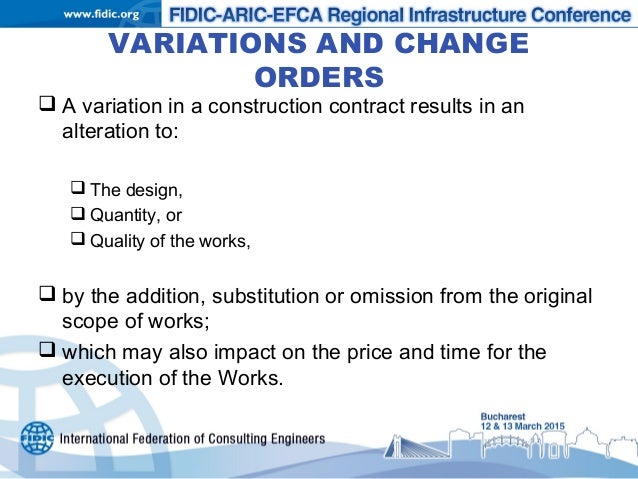 www.fidic.org FIDIC-ARIC-EFCA Regional Infrastructure Conference

VARIATIONS AND CHANGE ORDERS

❑ A variation in a construction contract results in an alteration to:

❑ The design,
❑ Quantity, or
❑ Quality of the works,

❑ by the addition, substitution or omission from the original scope of works;

❑ which may also impact on the price and time for the execution of the Works.

FIDIC International Federation of Consulting Engineers

Bucharest
12 & 13 March 2015